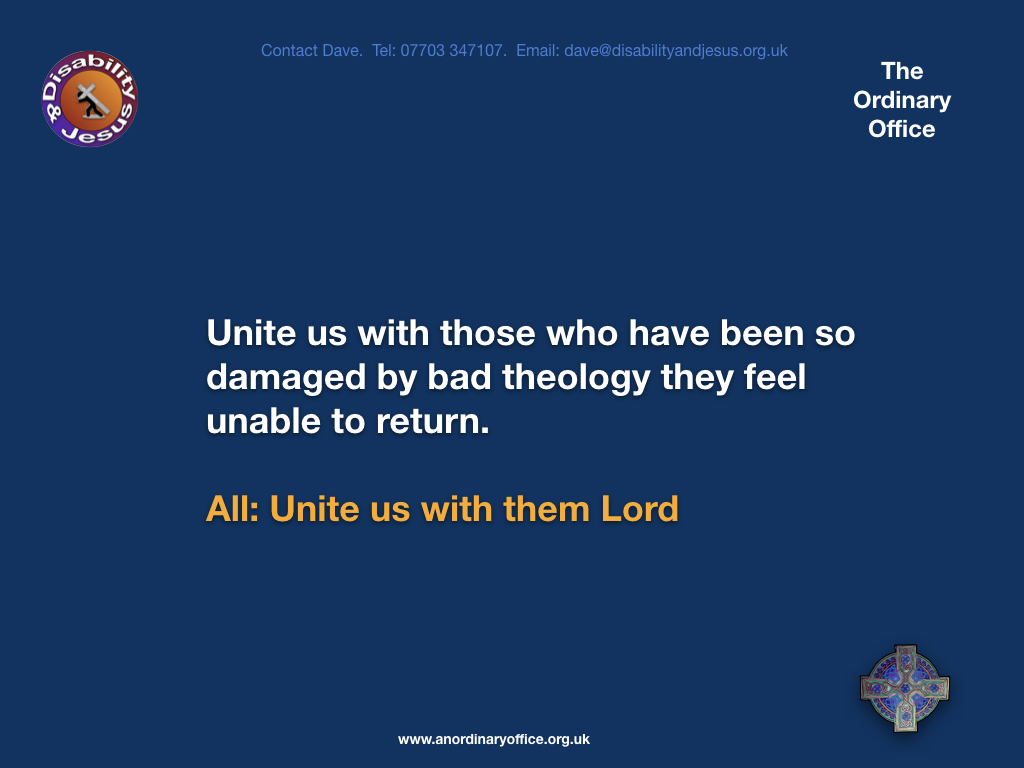 Disability & Jesus

Contact Dave. Tel: 07703 347107. Email: dave@disabilityandjesus.org.uk

The Ordinary Office

Unite us with those who have been so damaged by bad theology they feel unable to return.

All: Unite us with them Lord

www.anordinaryoffice.org.uk